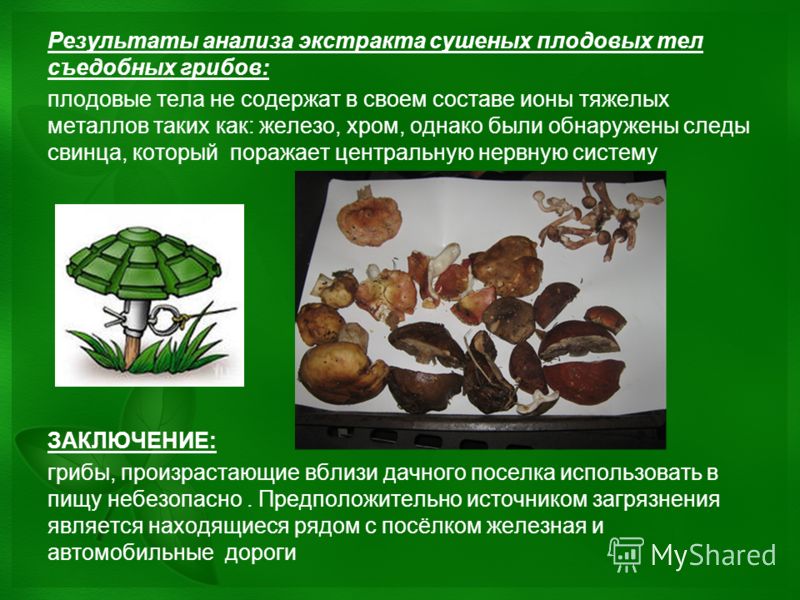 Результаты анализа экстракта сушеных плодовых тел съедобных грибов:

плодовые тела не содержат в своем составе ионы тяжелых металлов таких как: железо, хром, однако были обнаружены следы свинца, который поражает центральную нервную систему

ЗАКЛЮЧЕНИЕ:

грибы, произрастающие вблизи дачного поселка использовать в пищу небезопасно . Предположительно источником загрязнения является находящиеся рядом с посёлком железная и автомобильные дороги

MyShared